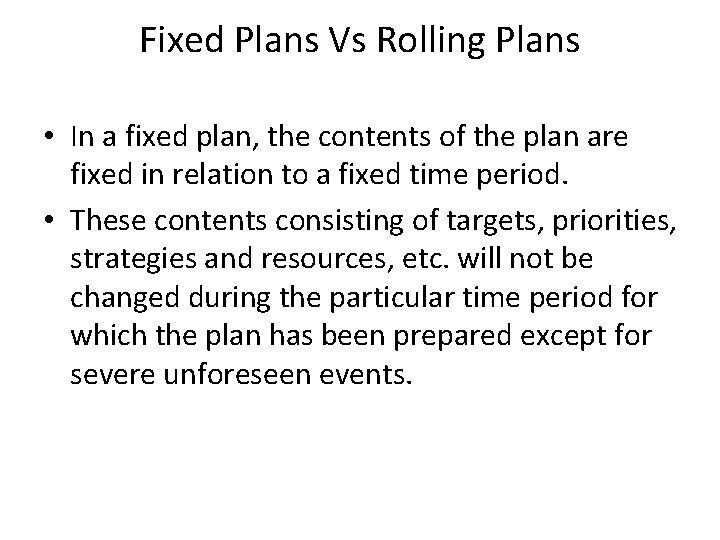 Fixed Plans Vs Rolling Plans

• In a fixed plan, the contents of the plan are fixed in relation to a fixed time period.

• These contents consisting of targets, priorities, strategies and resources, etc. will not be changed during the particular time period for which the plan has been prepared except for severe unforeseen events.